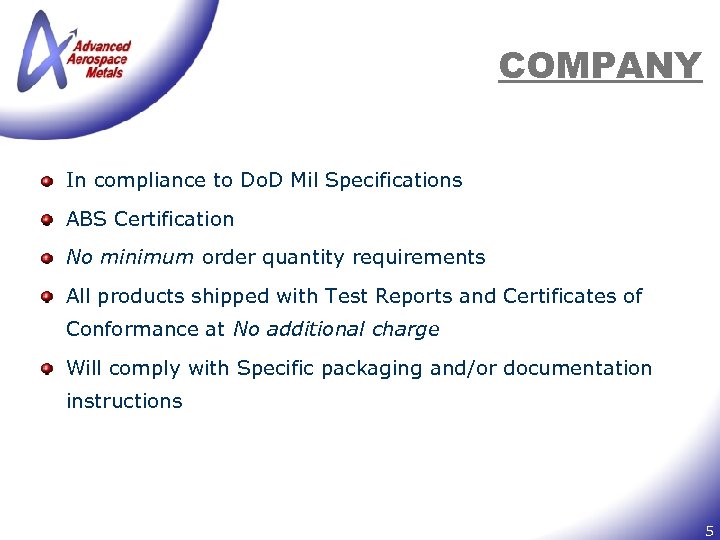 Advanced Aerospace Metals

COMPANY

In compliance to DoD Mil Specifications

ABS Certification

No minimum order quantity requirements

All products shipped with Test Reports and Certificates of Conformance at No additional charge

Will comply with Specific packaging and/or documentation instructions

5